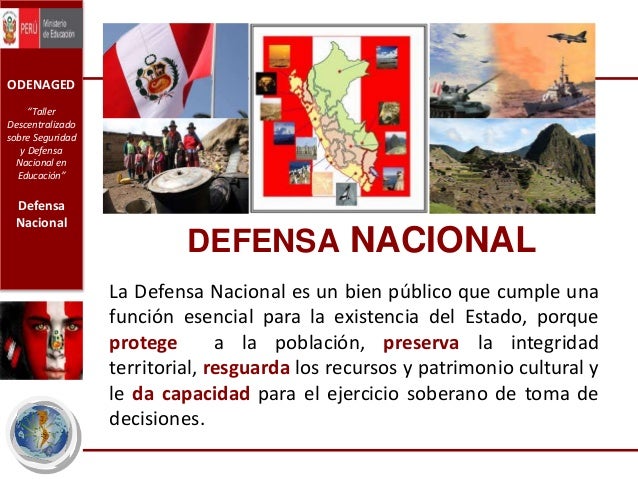 PERÚ Ministerio de Educación

ODENAGED

"Taller Descentralizado sobre Seguridad y Defensa Nacional en Educación"

Defensa Nacional

DEFENSA NACIONAL

La Defensa Nacional es un bien público que cumple una función esencial para la existencia del Estado, porque protege a la población, preserva la integridad territorial, resguarda los recursos y patrimonio cultural y le da capacidad para el ejercicio soberano de toma de decisiones.